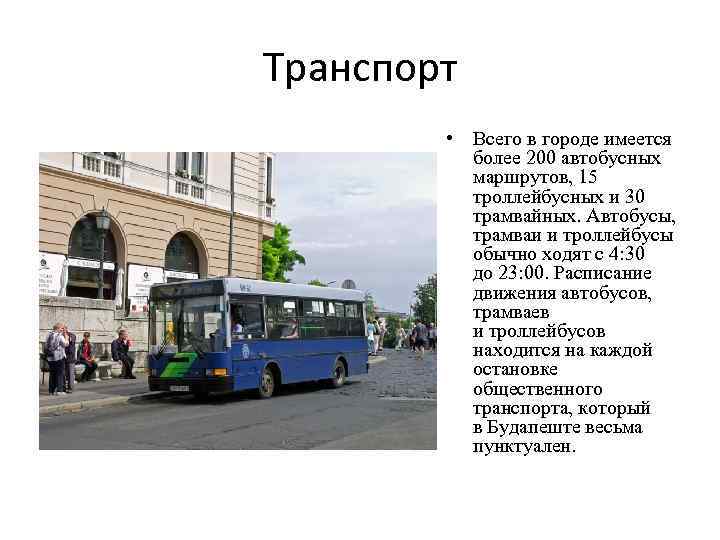 Транспорт

• Всего в городе имеется более 200 автобусных маршрутов, 15 троллейбусных и 30 трамвайных. Автобусы, трамваи и троллейбусы обычно ходят с 4:30 до 23:00. Расписание движения автобусов, трамваев и троллейбусов находится на каждой остановке общественного транспорта, который в Будапеште весьма пунктуален.